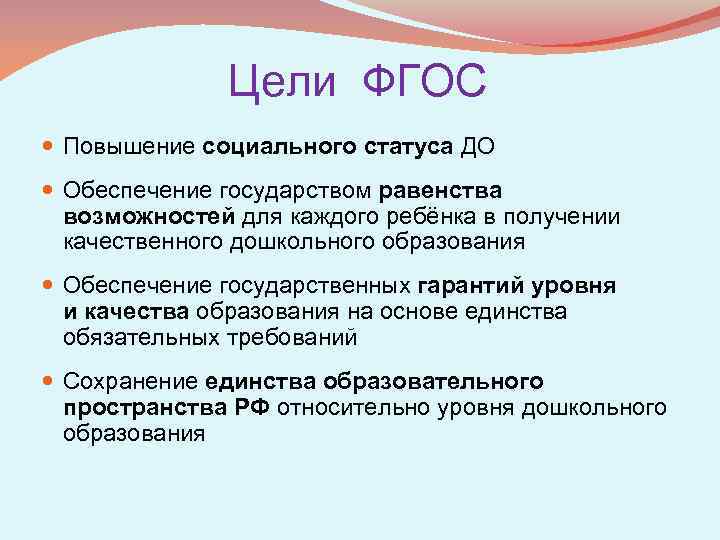 Цели ФГОС

Повышение социального статуса ДО

Обеспечение государством равенства возможностей для каждого ребёнка в получении качественного дошкольного образования

Обеспечение государственных гарантий уровня и качества образования на основе единства обязательных требований

Сохранение единства образовательного пространства РФ относительно уровня дошкольного образования